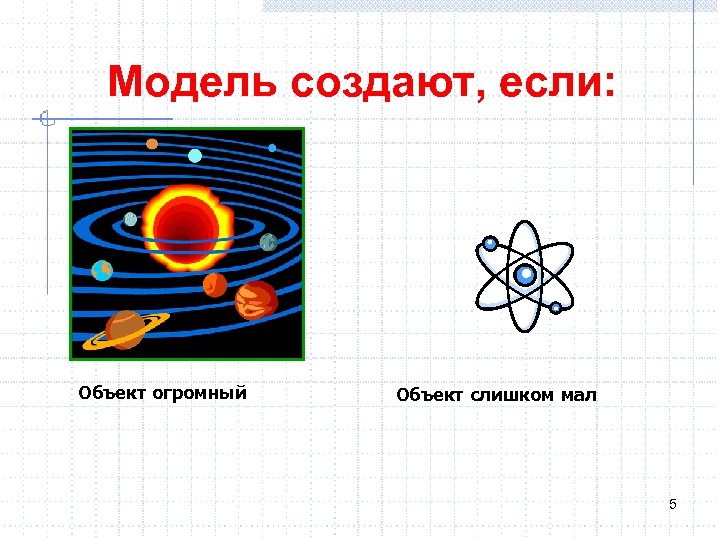 Модель создают, если:

Объект огромный

Объект слишком мал

5